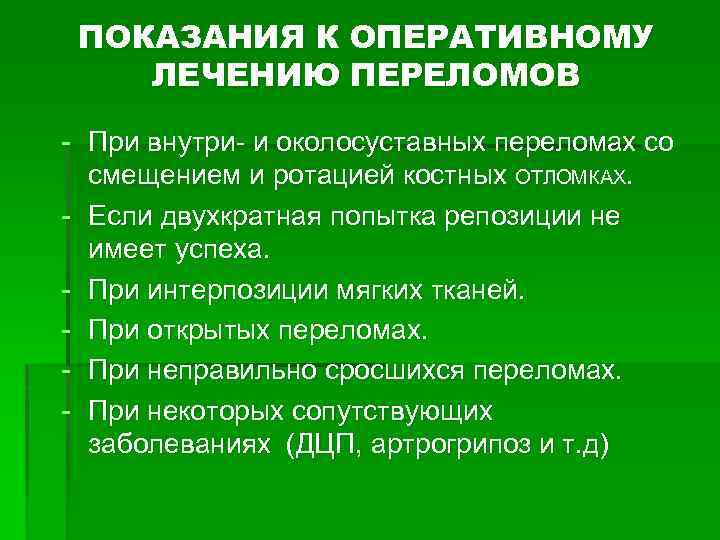 ПОКАЗАНИЯ К ОПЕРАТИВНОМУ ЛЕЧЕНИЮ ПЕРЕЛОМОВ

- При внутри- и околосуставных переломах со смещением и ротацией костных ОТЛОМКАХ.
- Если двухкратная попытка репозиции не имеет успеха.
- При интерпозиции мягких тканей.
- При открытых переломах.
- При неправильно сросшихся переломах.
- При некоторых сопутствующих заболеваниях (ДЦП, артрогрипоз и т.д)